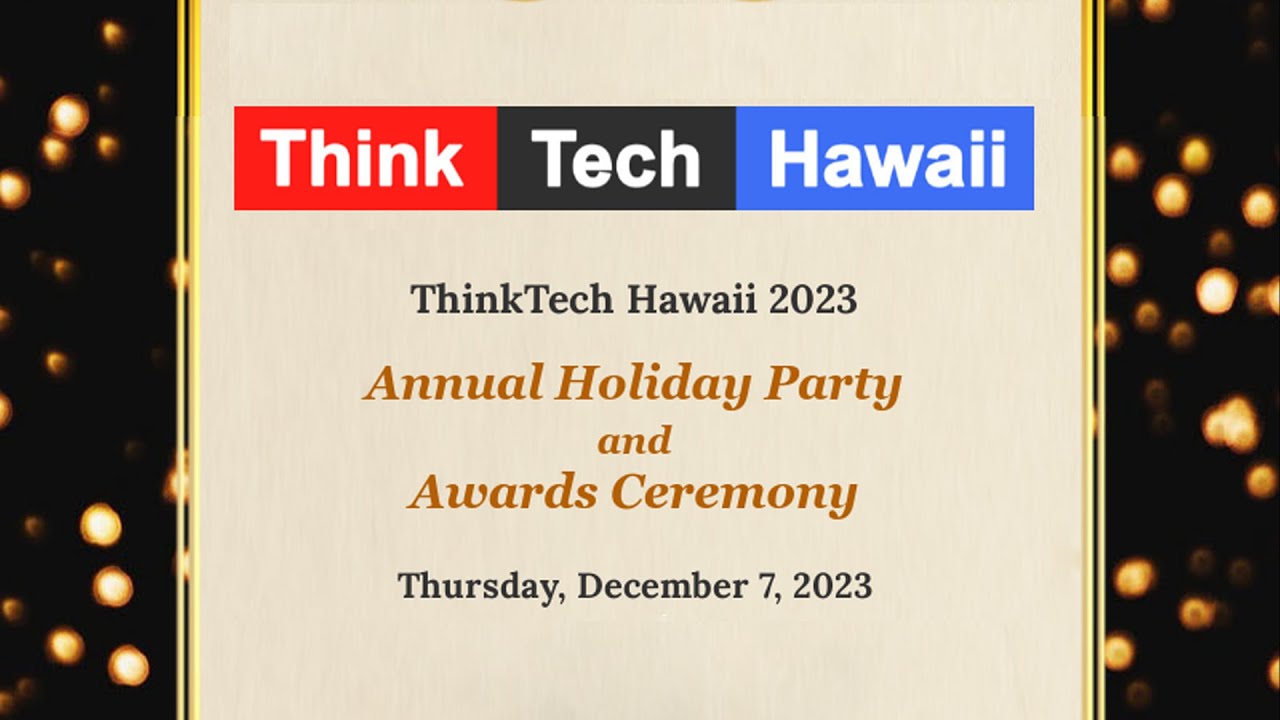 Think Tech Hawaii

ThinkTech Hawaii 2023

Annual Holiday Party
and
Awards Ceremony

Thursday, December 7, 2023